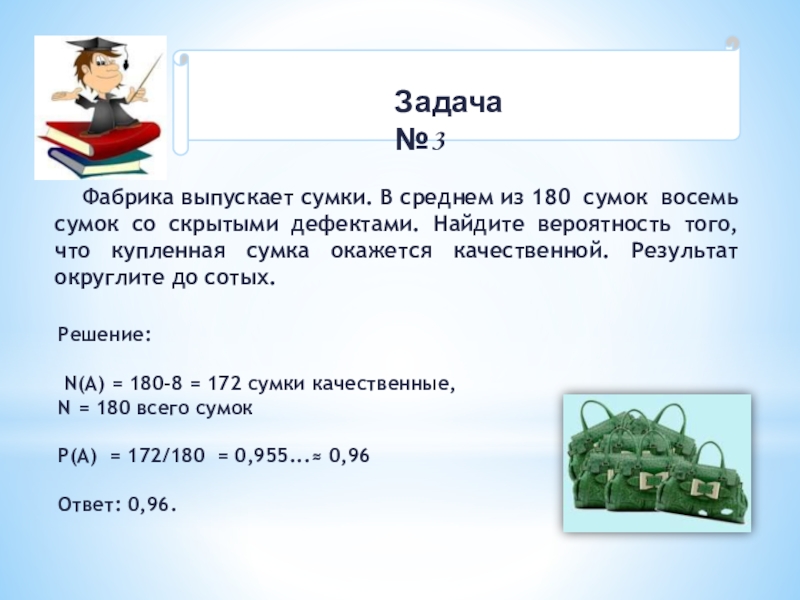 Задача №3

Фабрика выпускает сумки. В среднем из 180 сумок восемь сумок со скрытыми дефектами. Найдите вероятность того, что купленная сумка окажется качественной. Результат округлите до сотых.

Решение:

N(A) = 180-8 = 172 сумки качественные,
N = 180 всего сумок

P(A) = 172/180 = 0,955...≈ 0,96

Ответ: 0,96.